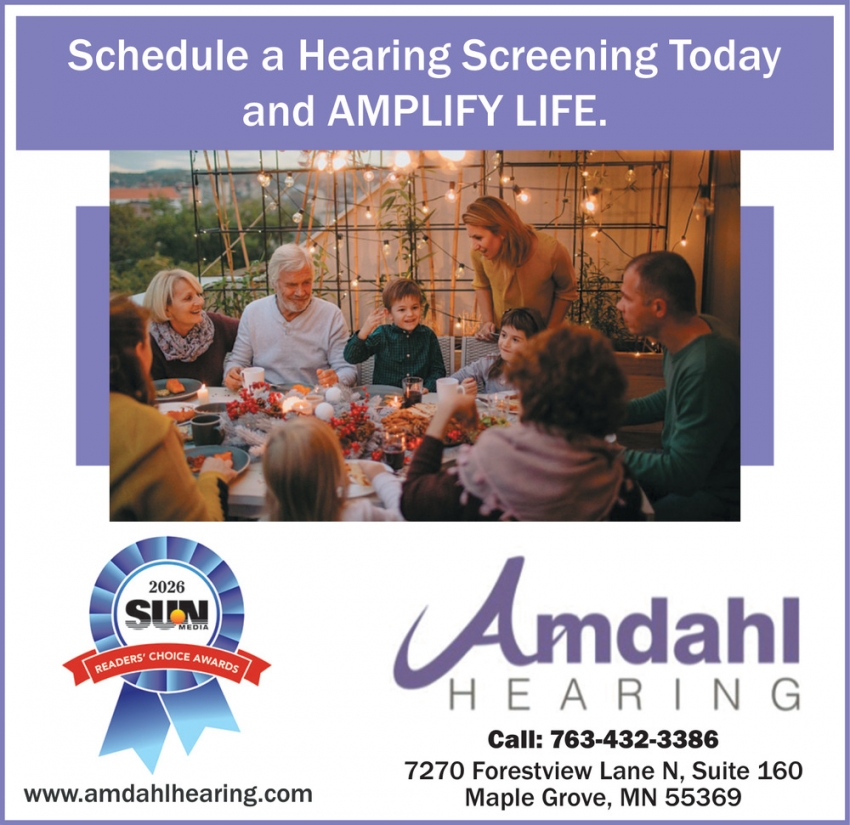 Schedule a Hearing Screening Today and AMPLIFY LIFE.

2026
SUN
MEDIA
READERS' CHOICE AWARDS

www.amdahlhearing.com

Amdahl
HEARING

Call: 763-432-3386
7270 Forestview Lane N, Suite 160
Maple Grove, MN 55369